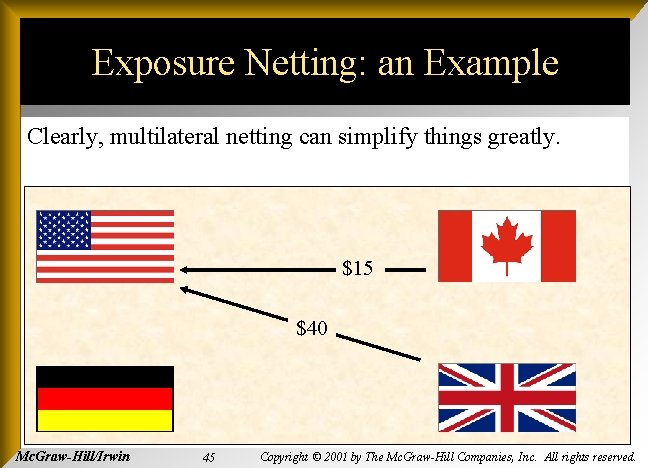 Exposure Netting: an Example

Clearly, multilateral netting can simplify things greatly.

\$15

\$40

McGraw-Hill/Irwin 45 Copyright © 2001 by The McGraw-Hill Companies, Inc. All rights reserved.